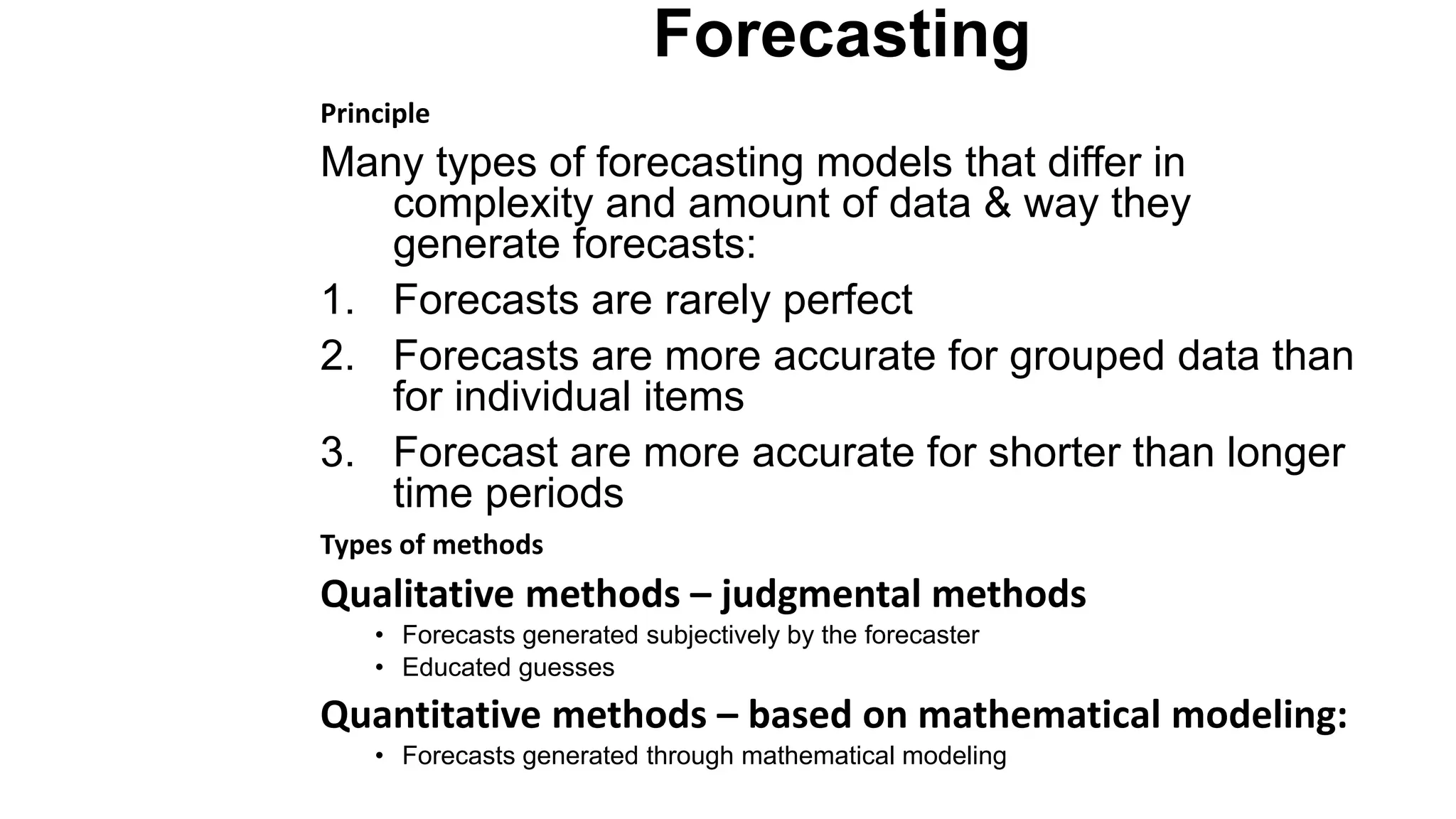 Forecasting

Principle

Many types of forecasting models that differ in complexity and amount of data & way they generate forecasts:

1. Forecasts are rarely perfect
2. Forecasts are more accurate for grouped data than for individual items
3. Forecast are more accurate for shorter than longer time periods

Types of methods

Qualitative methods – judgmental methods

• Forecasts generated subjectively by the forecaster
• Educated guesses

Quantitative methods – based on mathematical modeling:

• Forecasts generated through mathematical modeling